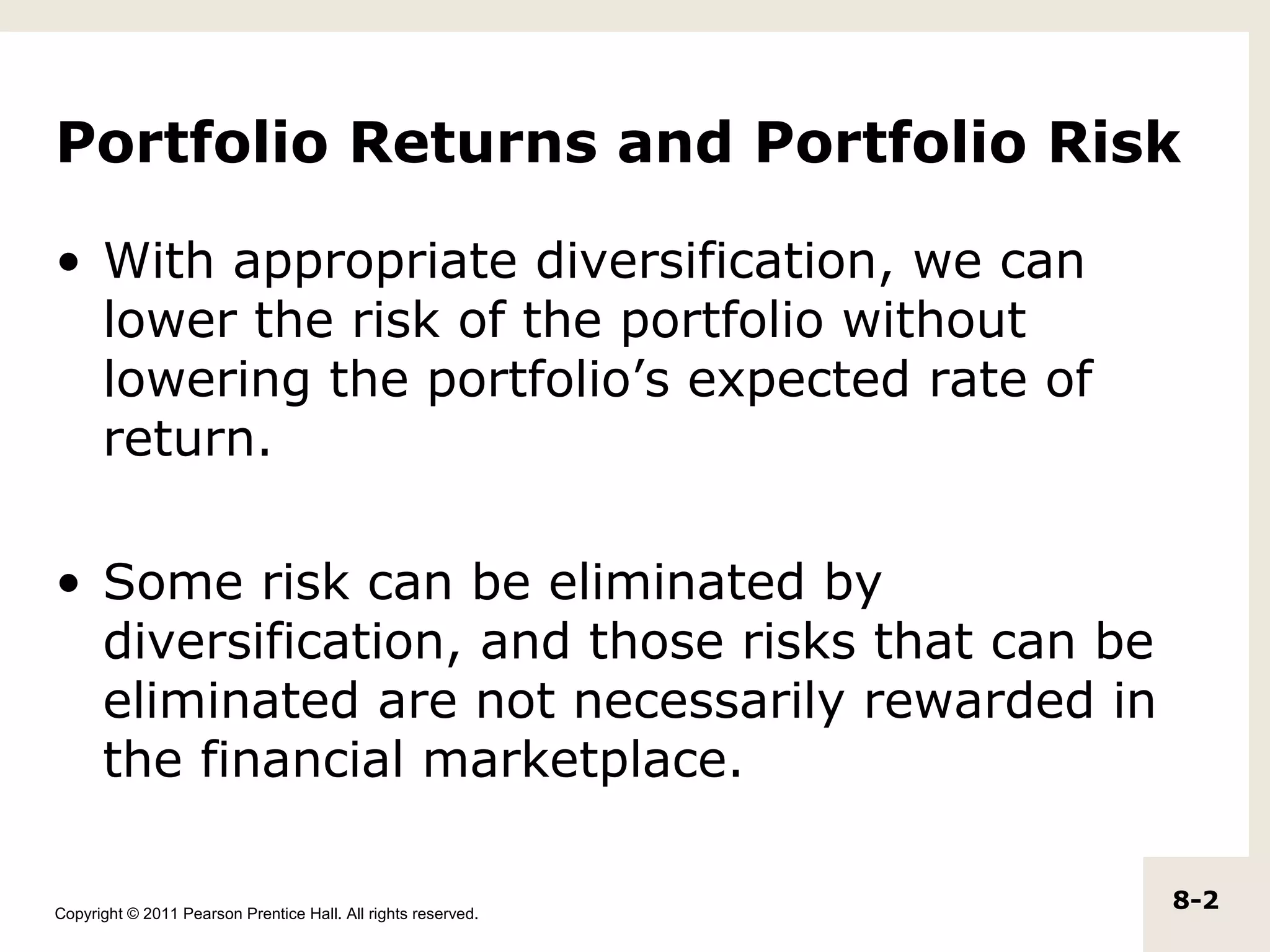 Portfolio Returns and Portfolio Risk

• With appropriate diversification, we can lower the risk of the portfolio without lowering the portfolio’s expected rate of return.

• Some risk can be eliminated by diversification, and those risks that can be eliminated are not necessarily rewarded in the financial marketplace.

Copyright © 2011 Pearson Prentice Hall. All rights reserved.

8-2